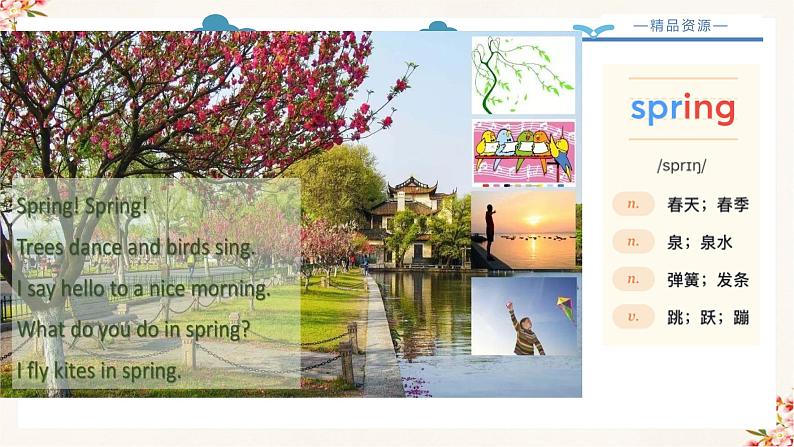 —精品资源—

Spring! Spring!

Trees dance and birds sing.

I say hello to a nice morning.

What do you do in spring?

I fly kites in spring.

spring

/sprɪŋ/

n. 春天；春季

n. 泉；泉水

n. 弹簧；发条

v. 跳；跃；蹦